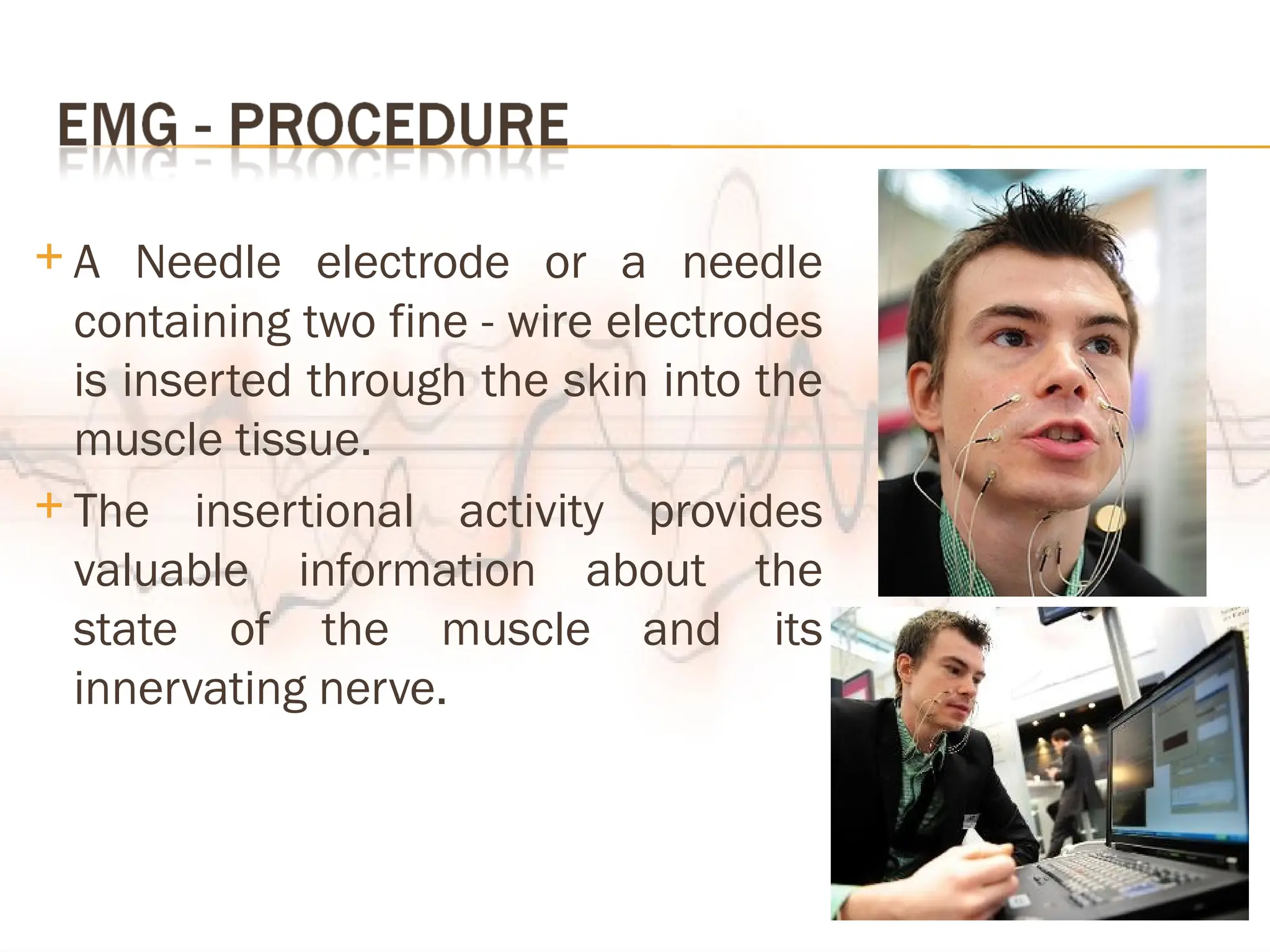 EMG - PROCEDURE

+ A Needle electrode or a needle containing two fine - wire electrodes is inserted through the skin into the muscle tissue.

+ The insertional activity provides valuable information about the state of the muscle and its innervating nerve.